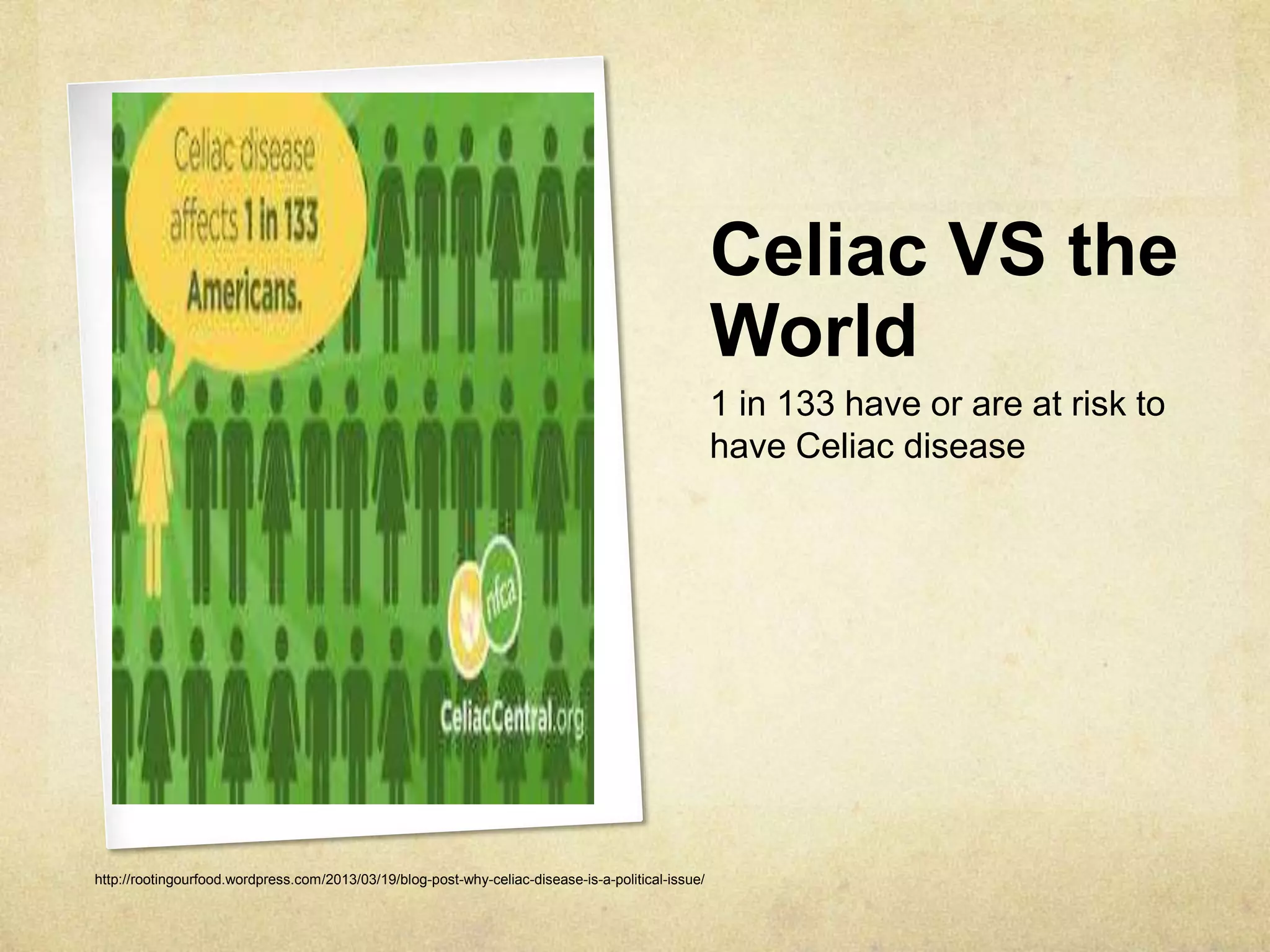 Celiac disease affects 1 in 133 Americans.

nfca

CeliacCentral.org

Celiac VS the World

1 in 133 have or are at risk to have Celiac disease

http://rootingourfood.wordpress.com/2013/03/19/blog-post-why-celiac-disease-is-a-political-issue/